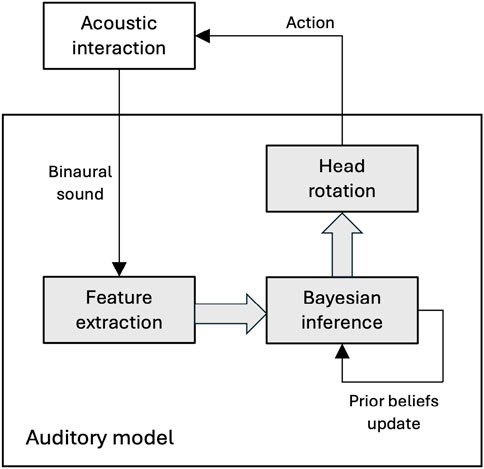 Acoustic interaction

Action

Binaural sound

Head rotation

Feature extraction

Bayesian inference

Prior beliefs update

Auditory model